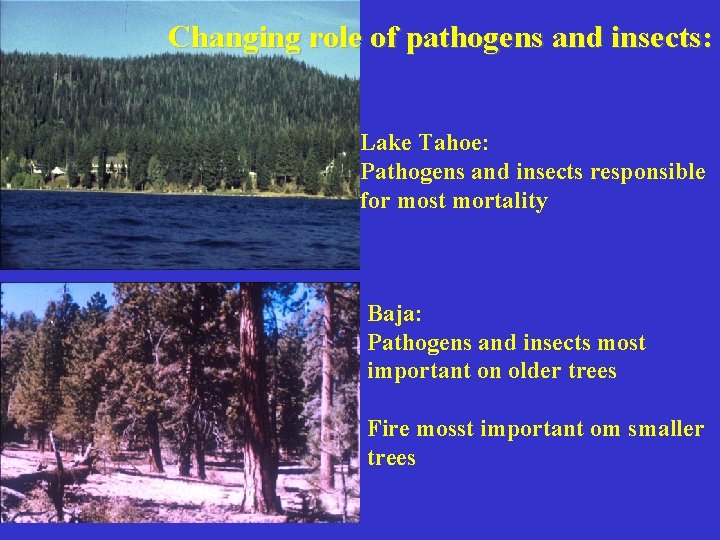 Changing role of pathogens and insects:

Lake Tahoe:
Pathogens and insects responsible for most mortality

Baja:
Pathogens and insects most important on older trees

Fire mosst important om smaller trees